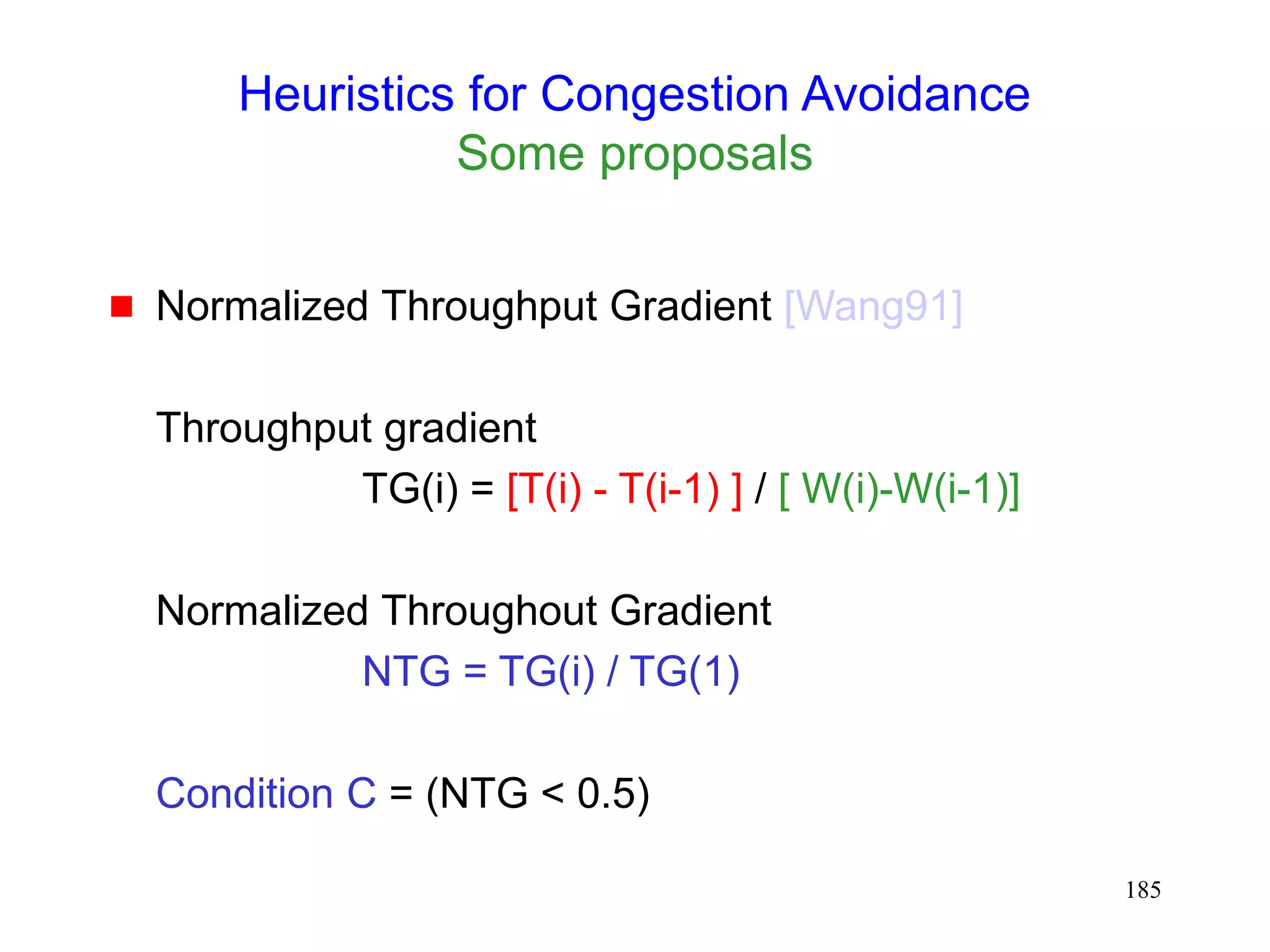 Heuristics for Congestion Avoidance
Some proposals

Normalized Throughput Gradient [Wang91]

Throughput gradient

TG(i) = [T(i) - T(i-1) ] / [ W(i)-W(i-1)]

Normalized Throughout Gradient

NTG = TG(i) / TG(1)

Condition C = (NTG < 0.5)

185